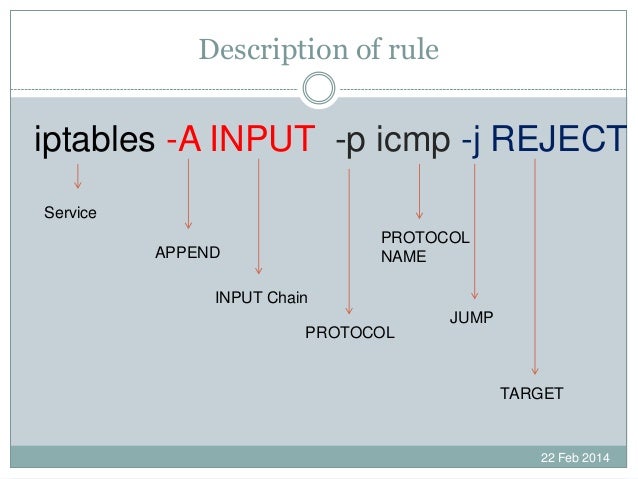 Description of rule

iptables -A INPUT -p icmp -j REJECT

Service

APPEND

INPUT Chain

PROTOCOL

PROTOCOL NAME

JUMP

TARGET

22 Feb 2014